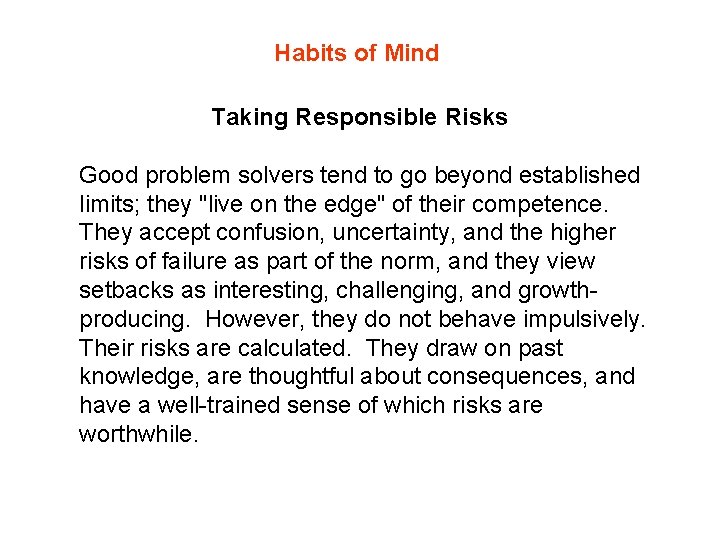 Habits of Mind

Taking Responsible Risks

Good problem solvers tend to go beyond established limits; they "live on the edge" of their competence. They accept confusion, uncertainty, and the higher risks of failure as part of the norm, and they view setbacks as interesting, challenging, and growth-producing. However, they do not behave impulsively. Their risks are calculated. They draw on past knowledge, are thoughtful about consequences, and have a well-trained sense of which risks are worthwhile.